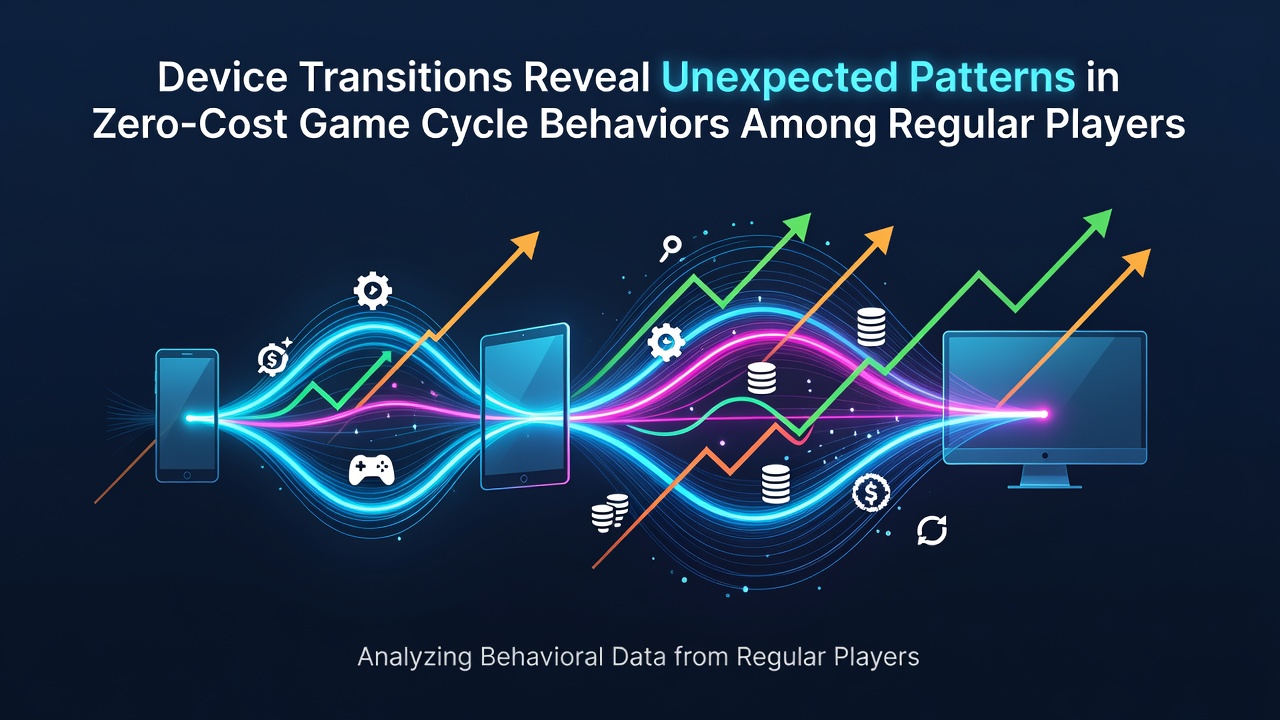 Device Transitions Reveal Unexpected Patterns in Zero-Cost Game Cycle Behaviors Among Regular Players

Analyzing Behavioral Data from Regular Players